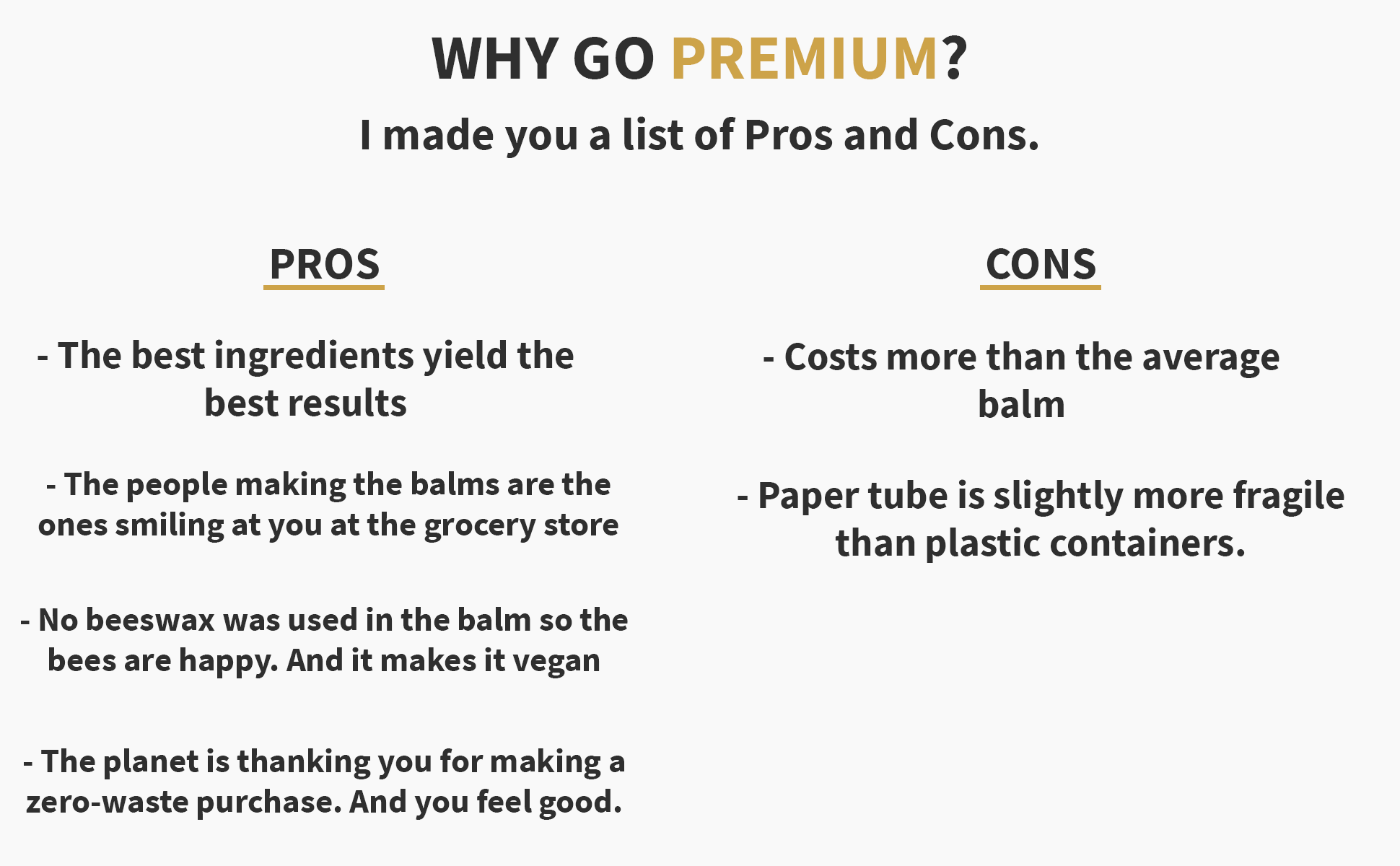 WHY GO PREMIUM?

I made you a list of Pros and Cons.

PROS

- The best ingredients yield the best results

- The people making the balms are the ones smiling at you at the grocery store

- No beeswax was used in the balm so the bees are happy. And it makes it vegan

- The planet is thanking you for making a zero-waste purchase. And you feel good.

CONS

- Costs more than the average balm

- Paper tube is slightly more fragile than plastic containers.